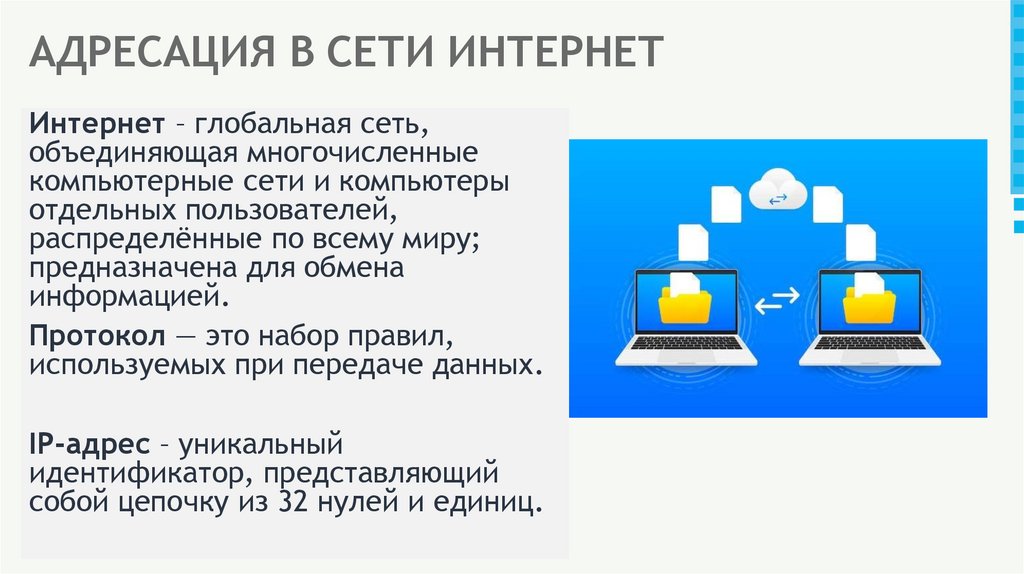 АДРЕСАЦИЯ В СЕТИ ИНТЕРНЕТ

Интернет – глобальная сеть, объединяющая многочисленные компьютерные сети и компьютеры отдельных пользователей, распределённые по всему миру; предназначена для обмена информацией.

Протокол — это набор правил, используемых при передаче данных.

IP-адрес – уникальный идентификатор, представляющий собой цепочку из 32 нулей и единиц.